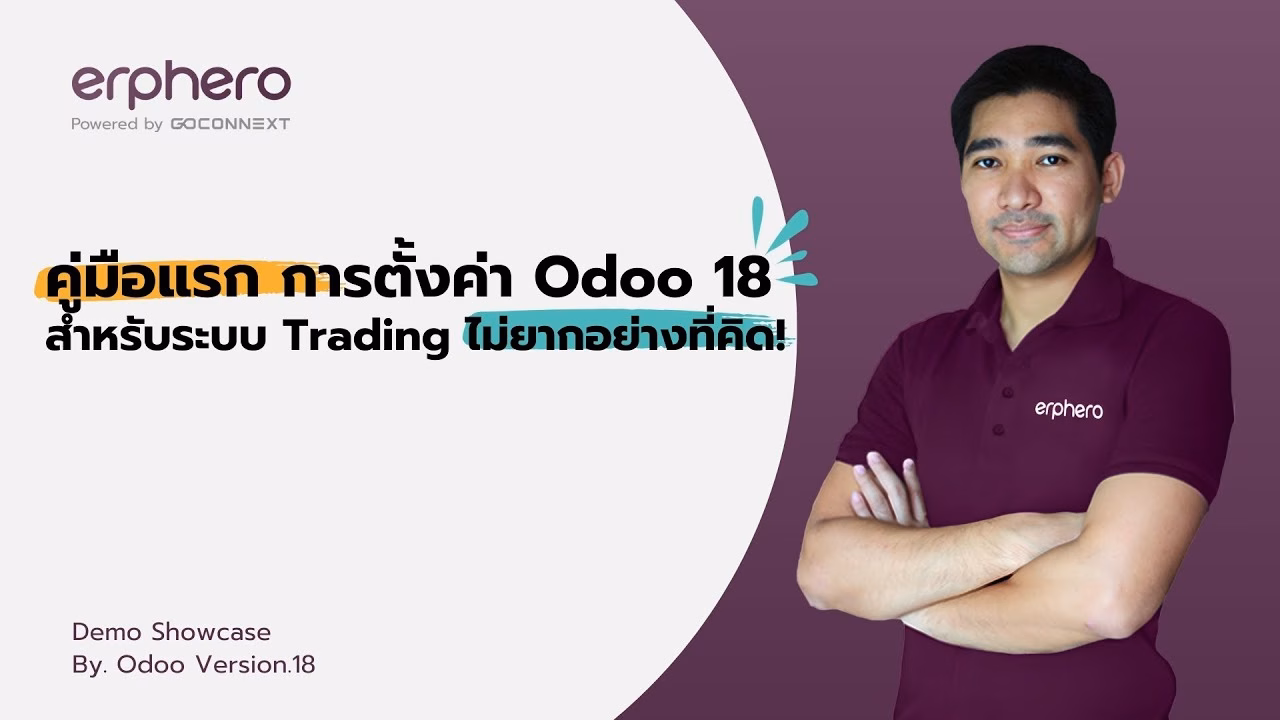 erphero
Powered by GOCONNEXT

คู่มือแรก การตั้งค่า Odoo 18
สำหรับระบบ Trading ไม่ยากอย่างที่คิด!

erphero

Demo Showcase
By. Odoo Version.18